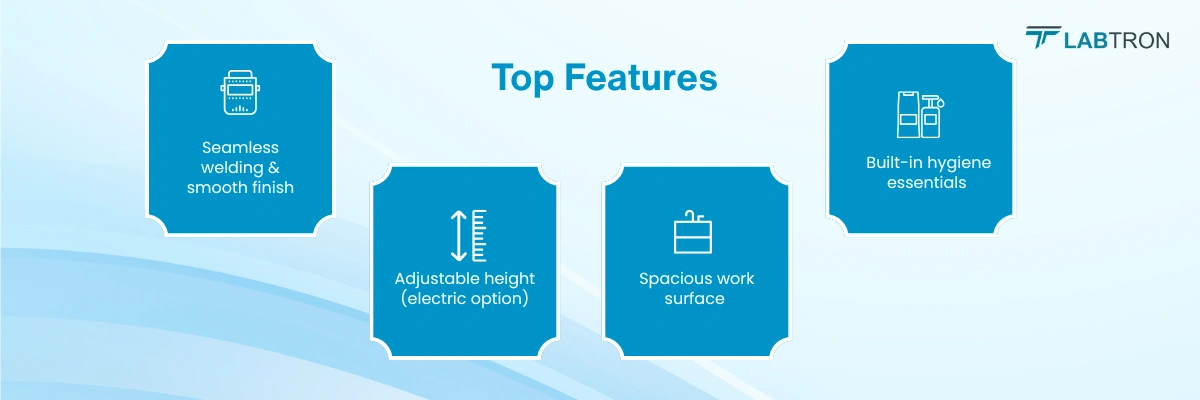 LABTRON

Top Features

Seamless welding & smooth finish

Adjustable height (electric option)

Spacious work surface

Built-in hygiene essentials